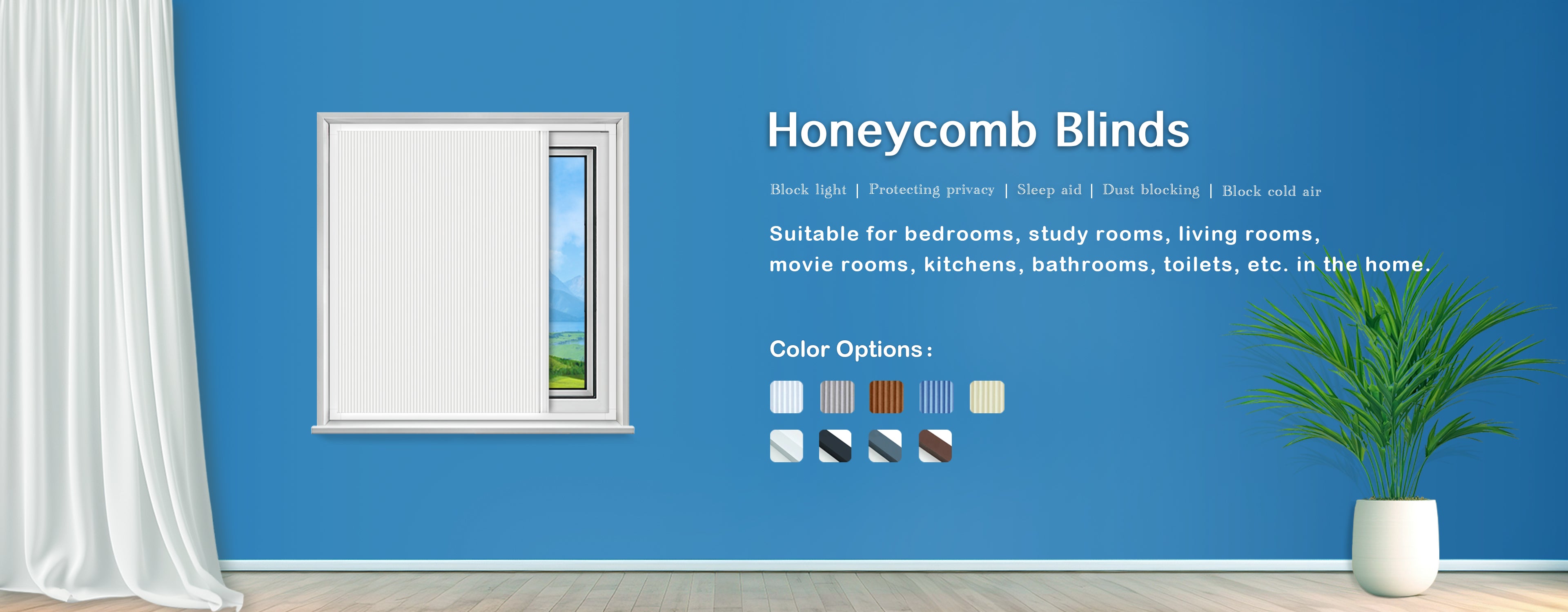 Honeycomb Blinds

Block light | Protecting privacy | Sleep aid | Dust blocking | Block cold air

Suitable for bedrooms, study rooms, living rooms, movie rooms, kitchens, bathrooms, toilets, etc. in the home.

Color Options：